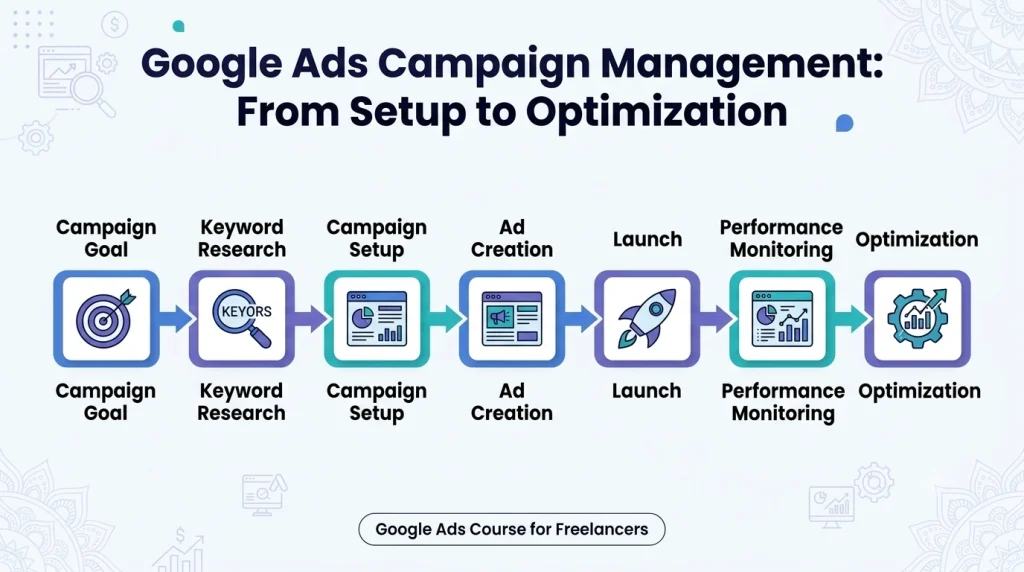 Google Ads Campaign Management: From Setup to Optimization

Campaign Goal

Keyword Research

Campaign Setup

Ad Creation

Launch

Performance Monitoring

Optimization

KEYORS

Campaign Goal

Keyword Research

Campaign Setup

Ad Creation

Launch

Performance Monitoring

Optimization

Google Ads Course for Freelancers